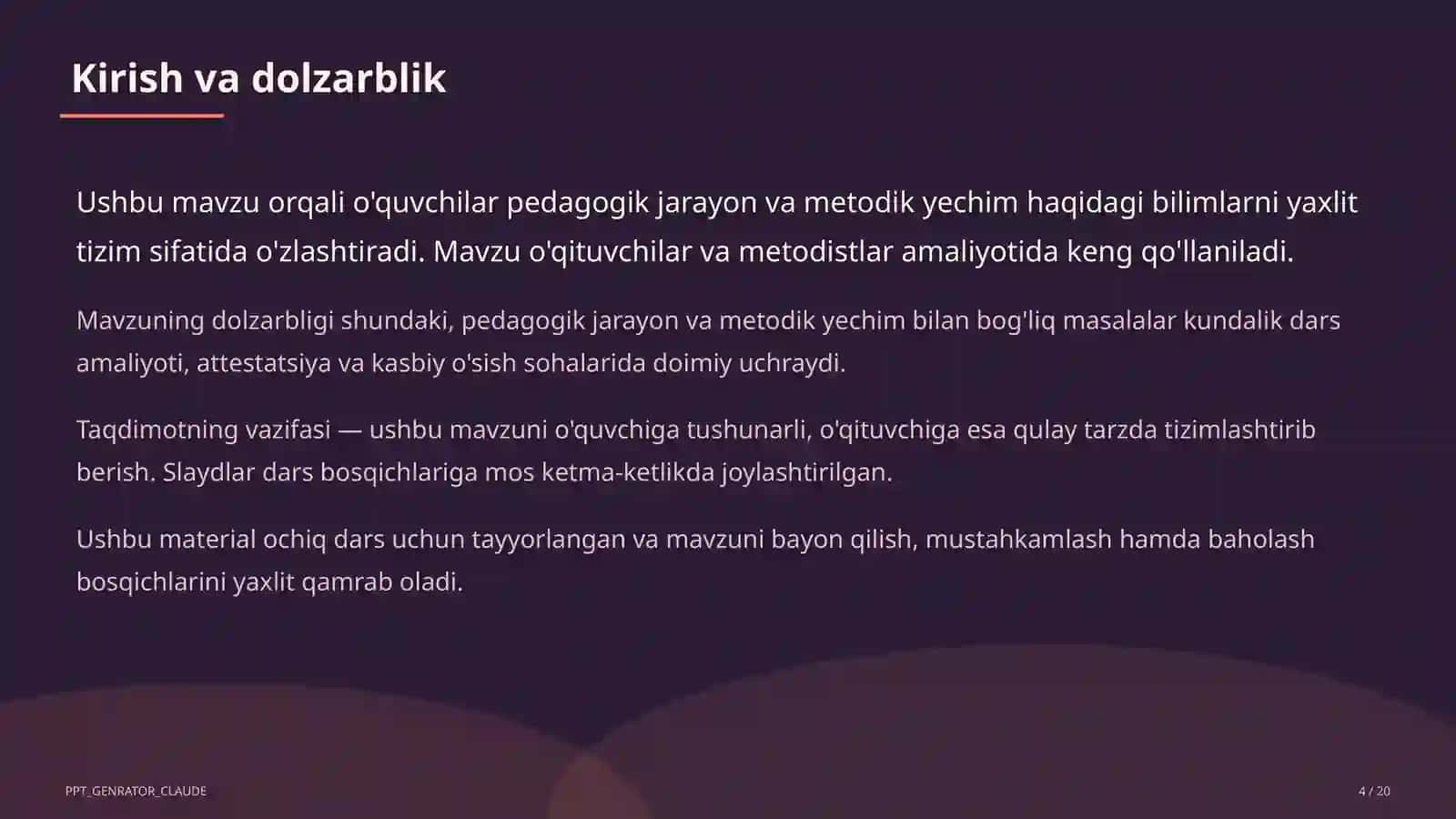 Kirish va dolzarblik

Ushbu mavzu orqali o'quvchilar pedagogik jarayon va metodik yechim haqidagi bilimlarni yaxlit tizim sifatida o'zlashtiradi. Mavzu o'qituvchilar va metodistlar amaliyotida keng qo'llaniladi.

Mavzuning dolzarbligi shundaki, pedagogik jarayon va metodik yechim bilan bog'liq masalalar kundalik dars amaliyoti, attestatsiya va kasbiy o'sish sohalarida doimiy uchraydi.

Taqdimotning vazifasi — ushbu mavzuni o'quvchiga tushunarli, o'qituvchiga esa qulay tarzda tizimlashtirib berish. Slaydlar dars bosqichlariga mos ketma-ketlikda joylashtirilgan.

Ushbu material ochiq dars uchun tayyorlangan va mavzuni bayon qilish, mustahkamlash hamda baholash bosqichlarini yaxlit qamrab oladi.

PPT_GENRATOR_CLAUDE

4 / 20